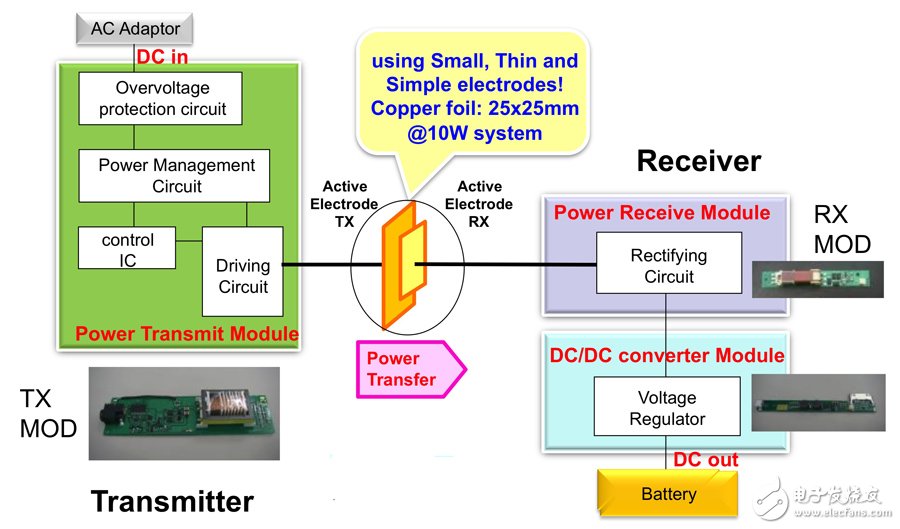 AC Adaptor

DC in

Overvoltage protection circuit

Power Management Circuit

control IC

Driving Circuit

Power Transmit Module

TX MOD

Transmitter

using Small, Thin and Simple electrodes! Copper foil: 25x25mm @10W system

Active Electrode TX

Active Electrode RX

Power Transfer

Receiver

Power Receive Module

Rectifying Circuit

RX MOD

DC/DC converter Module

Voltage Regulator

DC out

Battery

电子发烧友 www.elecfans.com